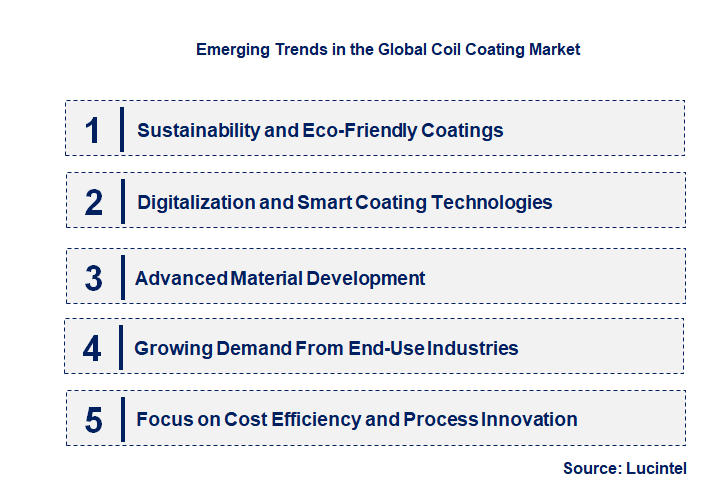 Emerging Trends in the Global Coil Coating Market

1 Sustainability and Eco-Friendly Coatings

2 Digitalization and Smart Coating Technologies

3 Advanced Material Development

4 Growing Demand From End-Use Industries

5 Focus on Cost Efficiency and Process Innovation

Source: Lucintel